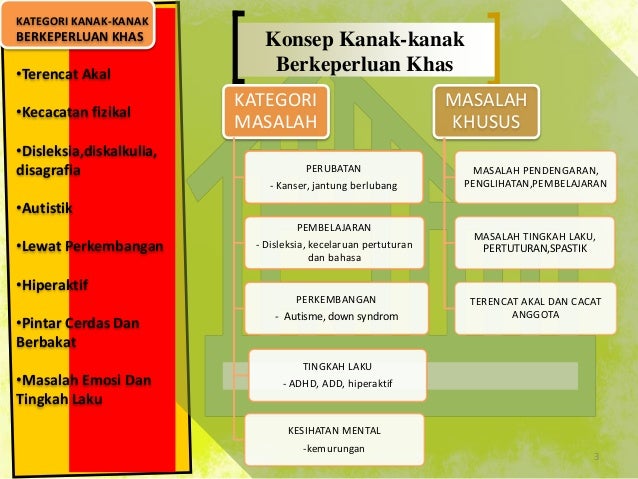 KATEGORI KANAK-KANAK BERKEPERLUAN KHAS

•Terencat Akal

•Kecacatan fizikal

•Disleksia,diskalkulia, disagrafia

•Autistik

•Lewat Perkembangan

•Hiperaktif

•Pintar Cerdas Dan Berbakat

•Masalah Emosi Dan Tingkah Laku

Konsep Kanak-kanak Berkeperluan Khas

KATEGORI MASALAH

PERUBATAN
- Kanser, jantung berlubang

PEMBELAJARAN
- Disleksia, kecelaruan pertuturan dan bahasa

PERKEMBANGAN
- Autisme, down syndrom

TINGKAH LAKU
- ADHD, ADD, hiperaktif

KESIHATAN MENTAL
-kemurungan

MASALAH KHUSUS

MASALAH PENDENGARAN, PENGLIHATAN,PEMBELAJARAN

MASALAH TINGKAH LAKU, PERTUTURAN,SPASTIK

TERENCAT AKAL DAN CACAT ANGGOTA

3